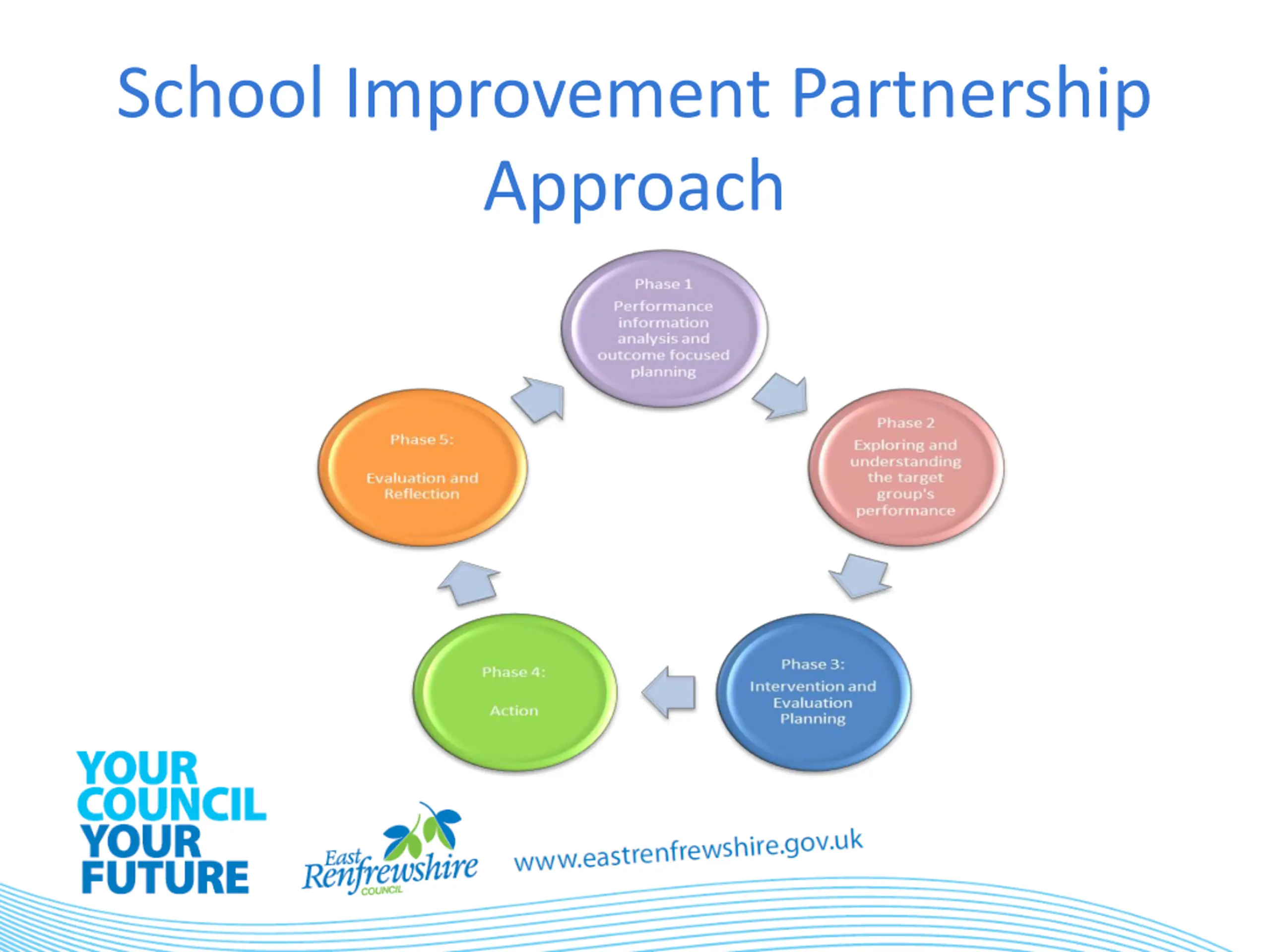 School Improvement Partnership Approach

Phase 1
Performance information analysis and outcome focused planning

Phase 2
Exploring and understanding the target group's performance

Phase 3:
Intervention and Evaluation Planning

Phase 4:
Action

Phase 5:
Evaluation and Reflection

YOUR COUNCIL YOUR FUTURE

East Renfrewshire COUNCIL

www.eastrenfrewshire.gov.uk